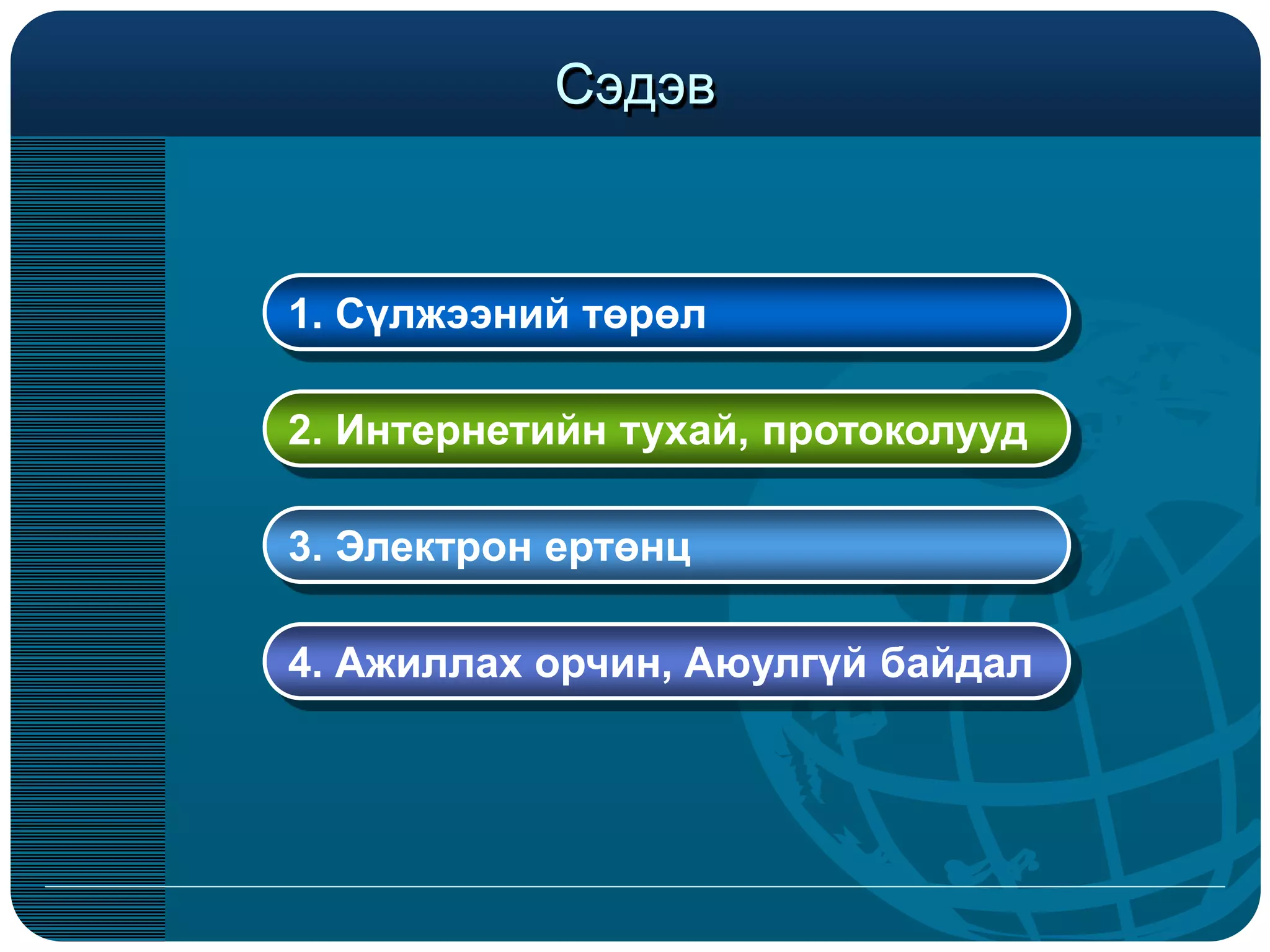 Сэдэв

1. Сүлжээний төрөл

2. Интернетийн тухай, протоколууд

3. Электрон ертөнц

4. Ажиллах орчин, Аюулгүй байдал